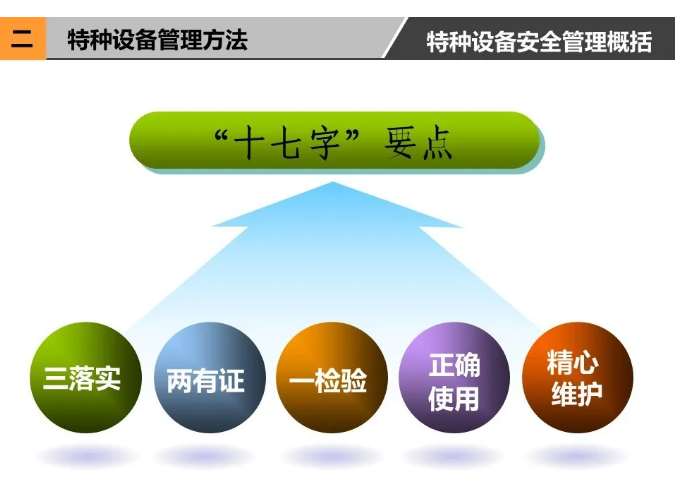 二 特种设备管理方法

特种设备安全管理概括

“十七字”要点

三落实

两有证

一检验

正确使用

精心维护